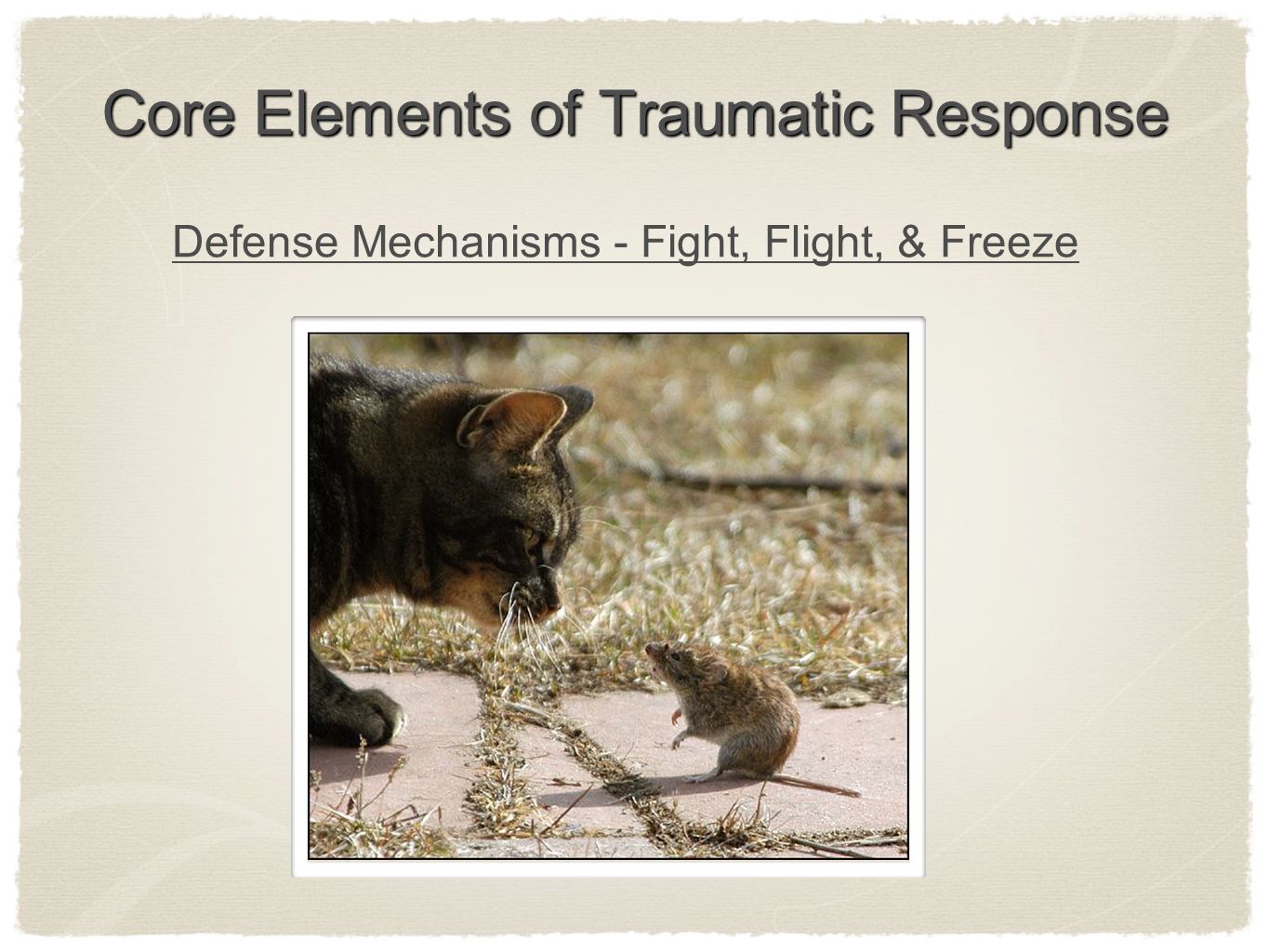 Core Elements of Traumatic Response

Defense Mechanisms - Fight, Flight, & Freeze